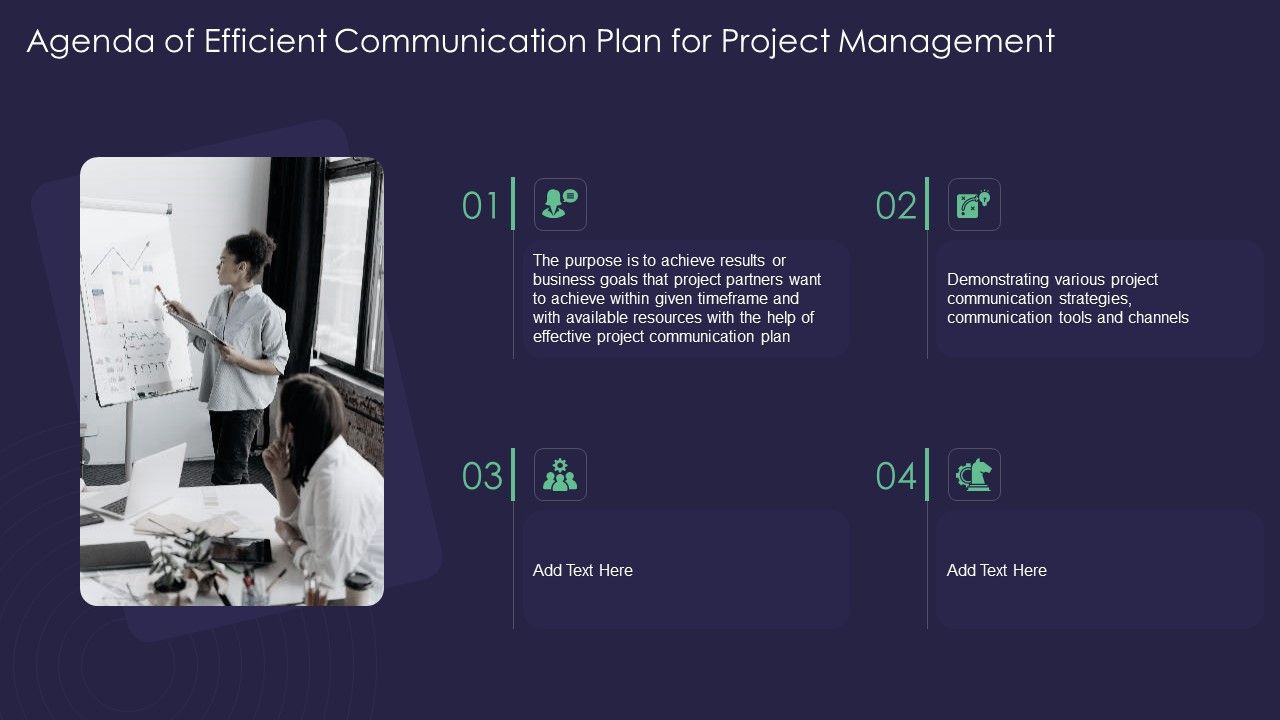 Agenda of Efficient Communication Plan for Project Management

01

The purpose is to achieve results or business goals that project partners want to achieve within given timeframe and with available resources with the help of effective project communication plan

02

Demonstrating various project communication strategies, communication tools and channels

03

Add Text Here

04

Add Text Here